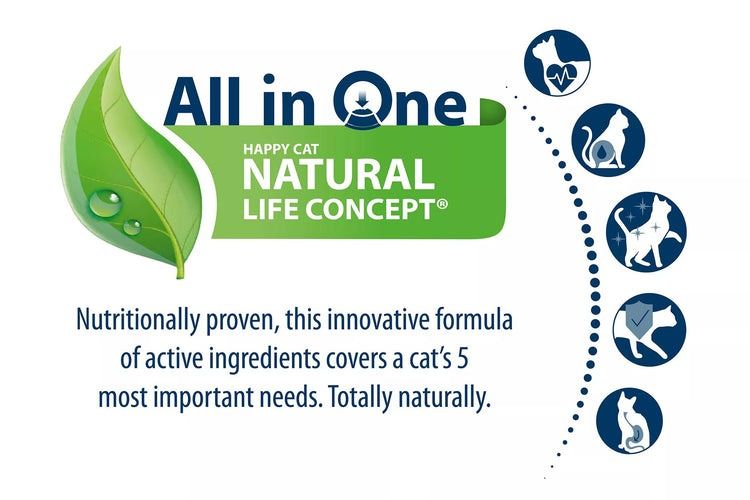 All in One

HAPPY CAT
NATURAL
LIFE CONCEPT®

Nutritionally proven, this innovative formula of active ingredients covers a cat's 5 most important needs. Totally naturally.